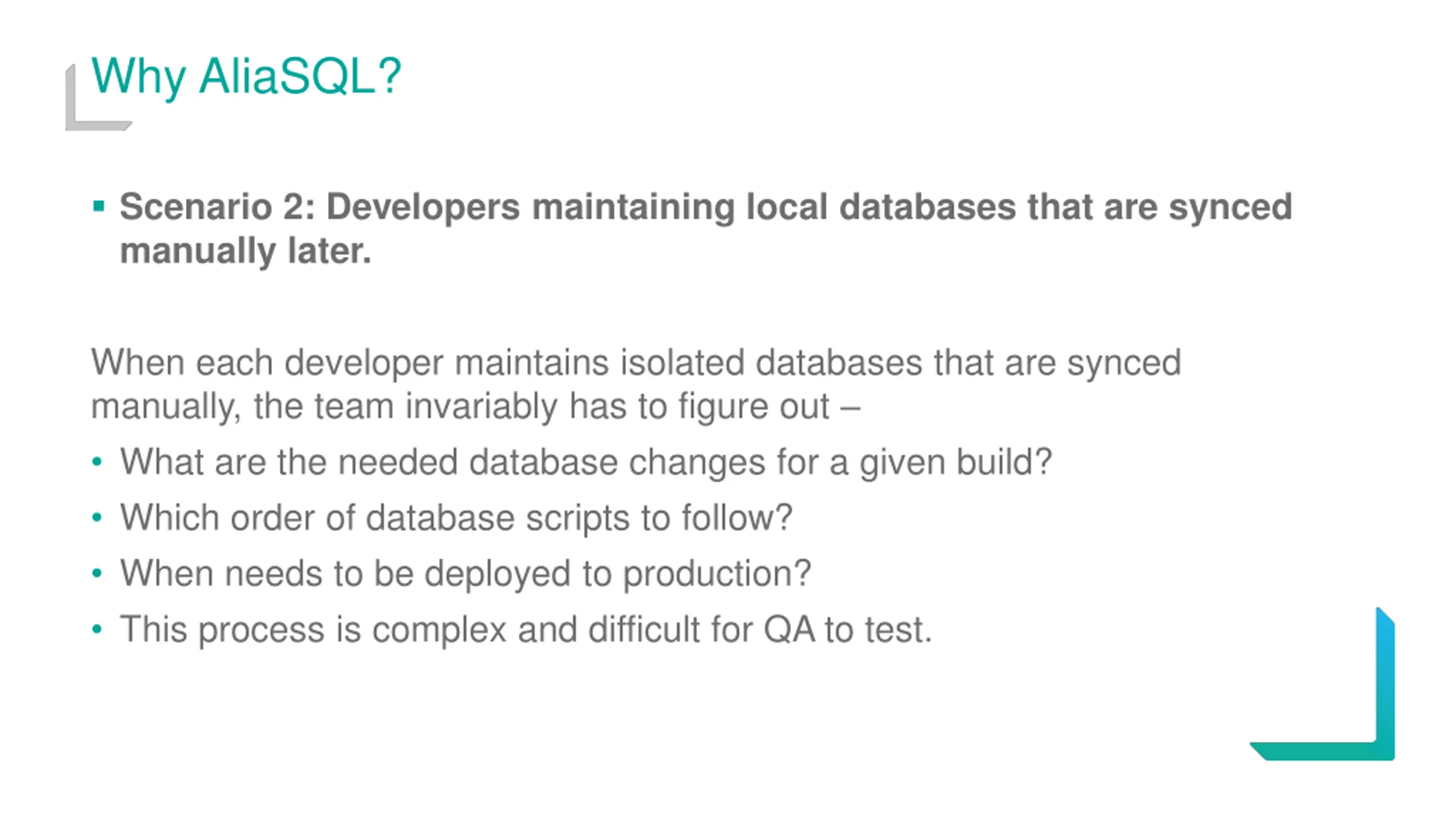 Why AliaSQL?

▪ Scenario 2: Developers maintaining local databases that are synced manually later.

When each developer maintains isolated databases that are synced manually, the team invariably has to figure out –

• What are the needed database changes for a given build?
• Which order of database scripts to follow?
• When needs to be deployed to production?
• This process is complex and difficult for QA to test.